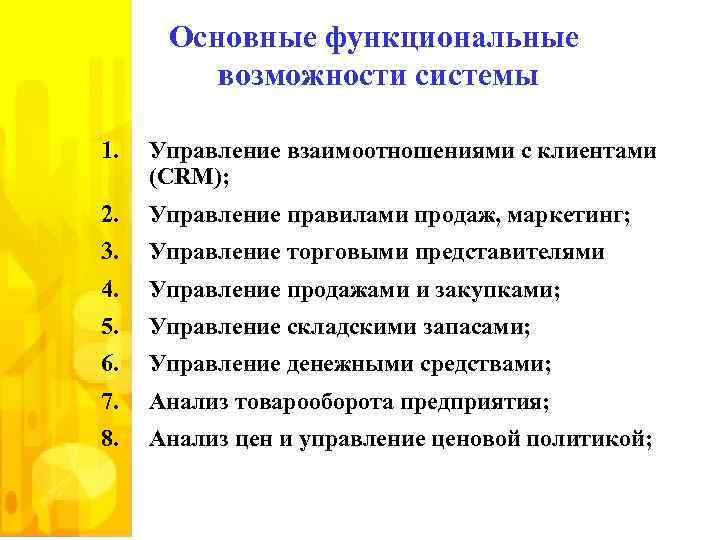 Основные функциональные возможности системы

1. Управление взаимоотношениями с клиентами (CRM);
2. Управление правилами продаж, маркетинг;
3. Управление торговыми представителями
4. Управление продажами и закупками;
5. Управление складскими запасами;
6. Управление денежными средствами;
7. Анализ товарооборота предприятия;
8. Анализ цен и управление ценовой политикой;